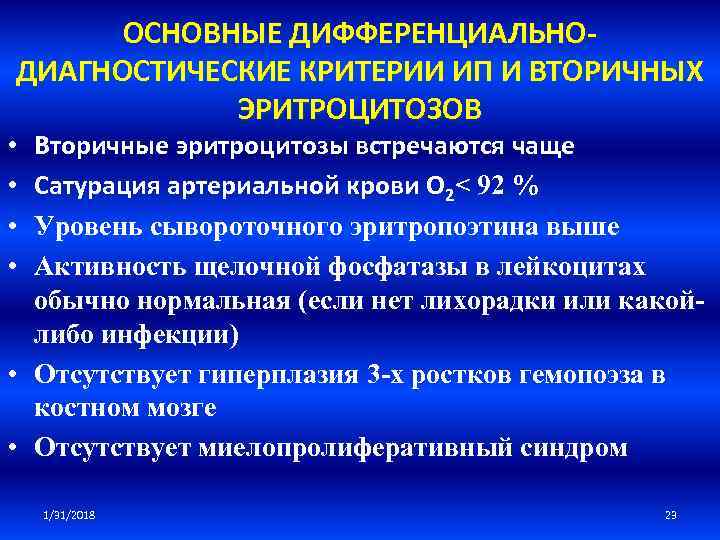 ОСНОВНЫЕ ДИФФЕРЕНЦИАЛЬНО-ДИАГНОСТИЧЕСКИЕ КРИТЕРИИ ИП И ВТОРИЧНЫХ ЭРИТРОЦИТОЗОВ

• Вторичные эритроцитозы встречаются чаще
• Сатурация артериальной крови $O_2$< 92 %
• Уровень сывороточного эритропоэтина выше
• Активность щелочной фосфатазы в лейкоцитах обычно нормальная (если нет лихорадки или какой-либо инфекции)
• Отсутствует гиперплазия 3-х ростков гемопоэза в костном мозге
• Отсутствует миелопролиферативный синдром

1/31/2018

23